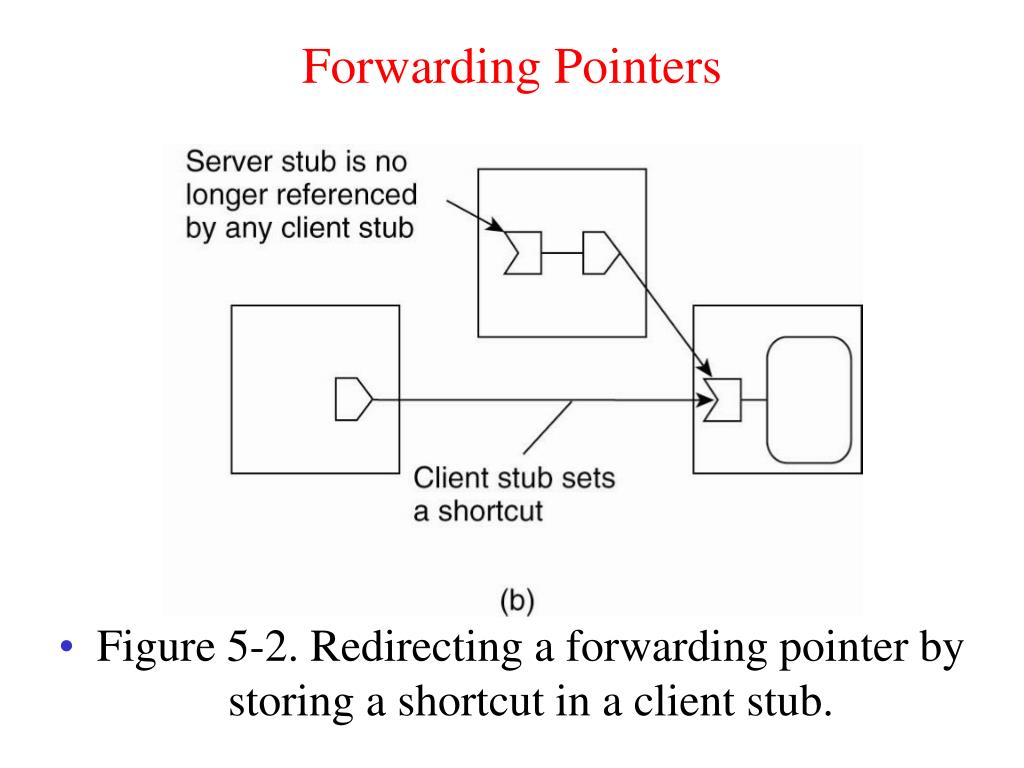 Forwarding Pointers

Server stub is no longer referenced by any client stub

Client stub sets a shortcut

(b)

• Figure 5-2. Redirecting a forwarding pointer by storing a shortcut in a client stub.